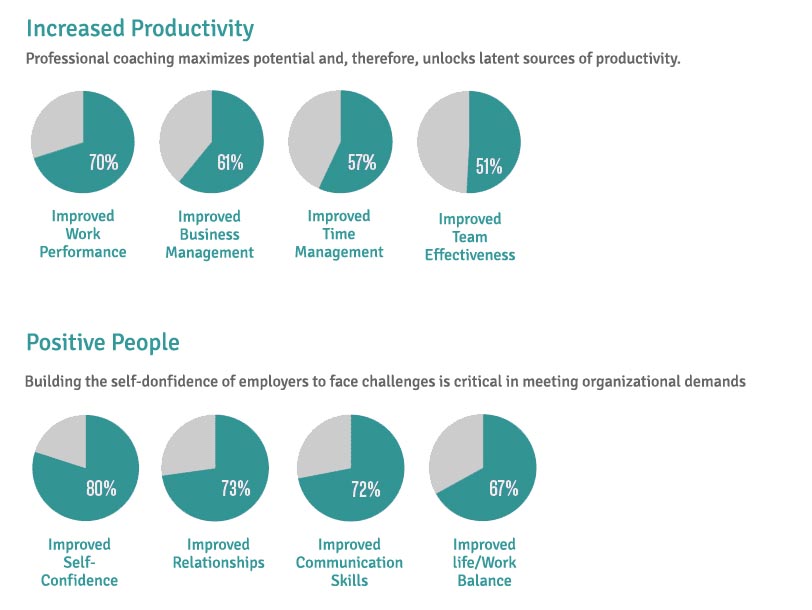 Increased Productivity

Professional coaching maximizes potential and, therefore, unlocks latent sources of productivity.

70%
Improved Work Performance

61%
Improved Business Management

57%
Improved Time Management

51%
Improved Team Effectiveness

Positive People

Building the self-donfidence of employers to face challenges is critical in meeting organizational demands

80%
Improved Self-Confidence

73%
Improved Relationships

72%
Improved Communication Skills

67%
Improved life/Work Balance